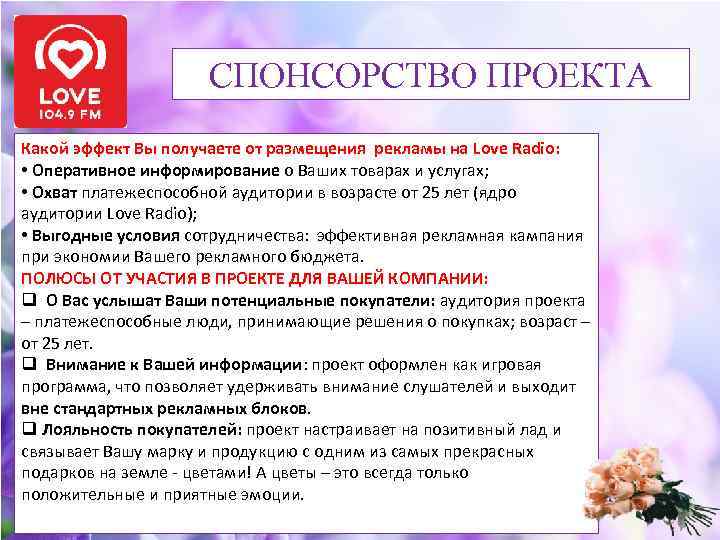 LOVE
104.9 FM

СПОНСОРСТВО ПРОЕКТА

Какой эффект Вы получаете от размещения рекламы на Love Radio:
• Оперативное информирование о Ваших товарах и услугах;
• Охват платежеспособной аудитории в возрасте от 25 лет (ядро аудитории Love Radio);
• Выгодные условия сотрудничества: эффективная рекламная кампания при экономии Вашего рекламного бюджета.

ПОЛЮСЫ ОТ УЧАСТИЯ В ПРОЕКТЕ ДЛЯ ВАШЕЙ КОМПАНИИ:
❑ О Вас услышат Ваши потенциальные покупатели: аудитория проекта – платежеспособные люди, принимающие решения о покупках; возраст – от 25 лет.
❑ Внимание к Вашей информации: проект оформлен как игровая программа, что позволяет удерживать внимание слушателей и выходит вне стандартных рекламных блоков.
❑ Лояльность покупателей: проект настраивает на позитивный лад и связывает Вашу марку и продукцию с одним из самых прекрасных подарков на земле - цветами! А цветы – это всегда только положительные и приятные эмоции.